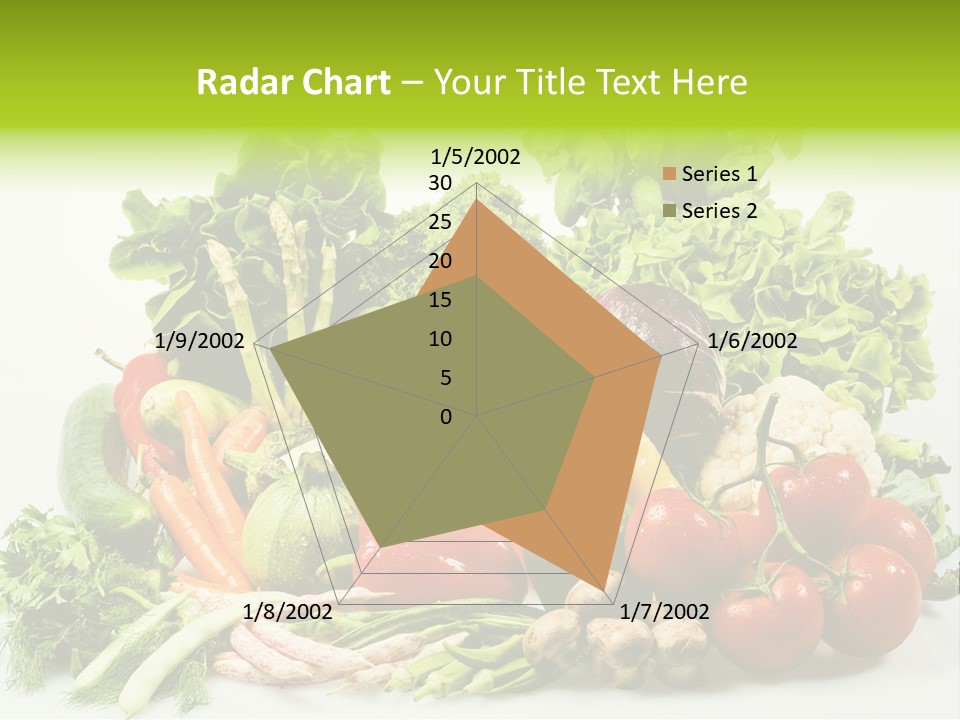 Radar Chart – Your Title Text Here

1/5/2002
30
25
20
15
10
5
0
1/6/2002
1/7/2002
1/8/2002
1/9/2002

Series 1
Series 2